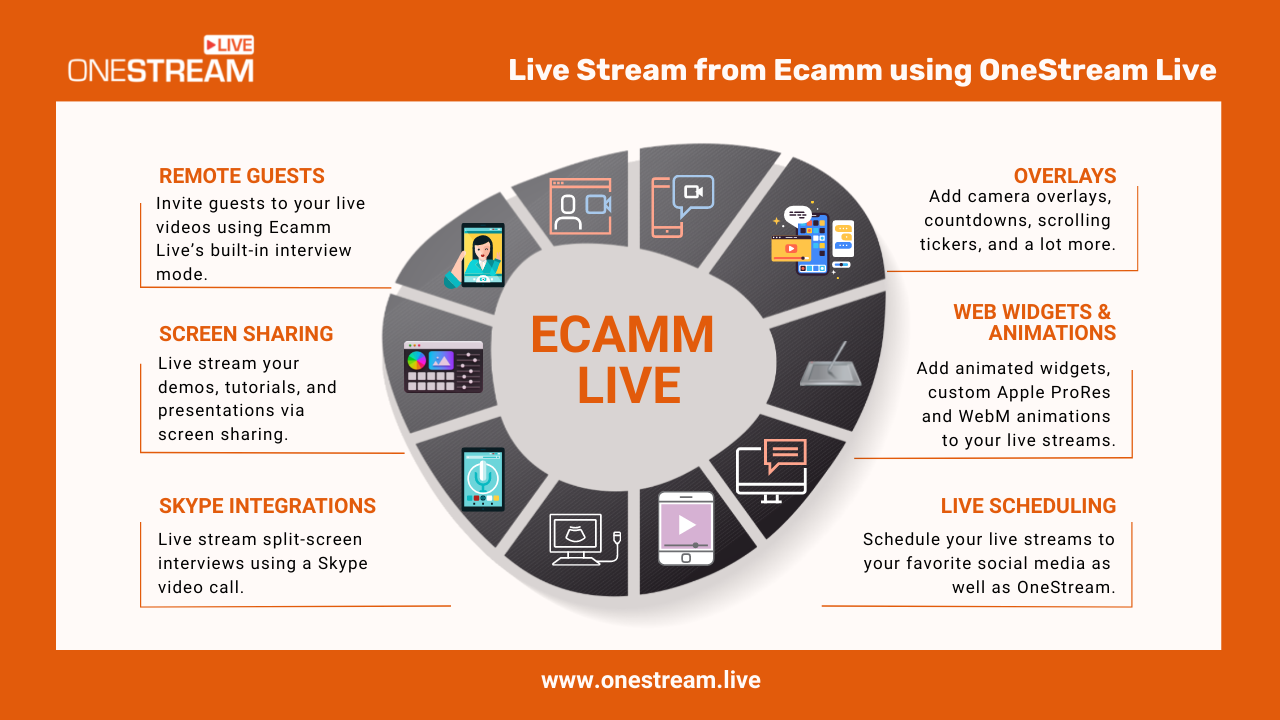 LIVE
ONESTREAM

Live Stream from Ecamm using OneStream Live

REMOTE GUESTS
Invite guests to your live videos using Ecamm Live's built-in interview mode.

SCREEN SHARING
Live stream your demos, tutorials, and presentations via screen sharing.

SKYPE INTEGRATIONS
Live stream split-screen interviews using a Skype video call.

ECAMM LIVE

OVERLAYS
Add camera overlays, countdowns, scrolling tickers, and a lot more.

WEB WIDGETS & ANIMATIONS
Add animated widgets, custom Apple ProRes and WebM animations to your live streams.

LIVE SCHEDULING
Schedule your live streams to your favorite social media as well as OneStream.

www.onestream.live